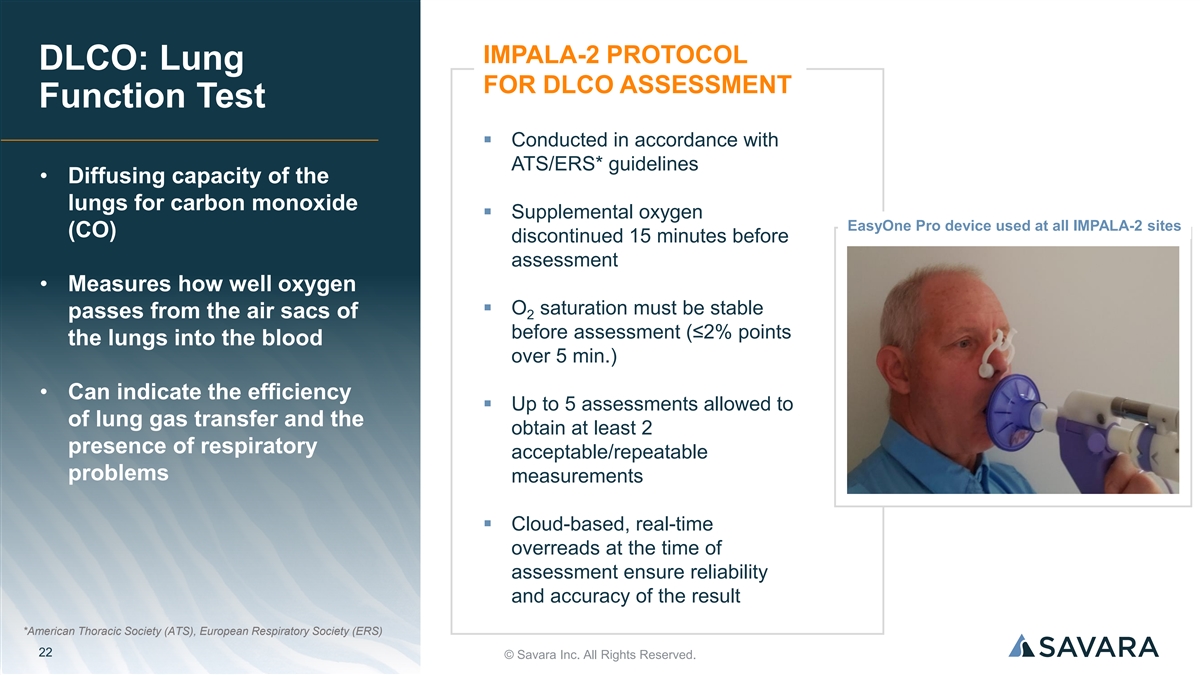 DLCO: Lung Function Test

• Diffusing capacity of the lungs for carbon monoxide (CO)

• Measures how well oxygen passes from the air sacs of the lungs into the blood

• Can indicate the efficiency of lung gas transfer and the presence of respiratory problems

IMPALA-2 PROTOCOL FOR DLCO ASSESSMENT

▪ Conducted in accordance with ATS/ERS* guidelines

▪ Supplemental oxygen discontinued 15 minutes before assessment

▪ $O_2$ saturation must be stable before assessment (≤2% points over 5 min.)

▪ Up to 5 assessments allowed to obtain at least 2 acceptable/repeatable measurements

▪ Cloud-based, real-time overreads at the time of assessment ensure reliability and accuracy of the result

EasyOne Pro device used at all IMPALA-2 sites

*American Thoracic Society (ATS), European Respiratory Society (ERS)

22

© Savara Inc. All Rights Reserved.

SAVARA